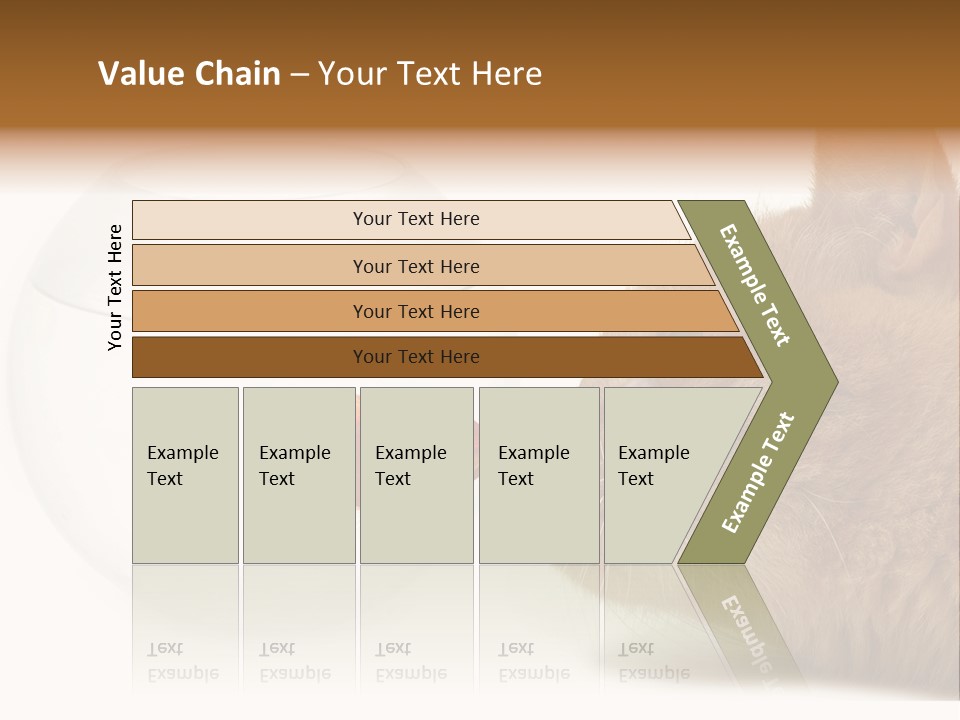 Value Chain – Your Text Here

Your Text Here

Your Text Here

Your Text Here

Your Text Here

Your Text Here

Example Text

Example Text

Example Text

Example Text

Example Text

Example Text

Example Text